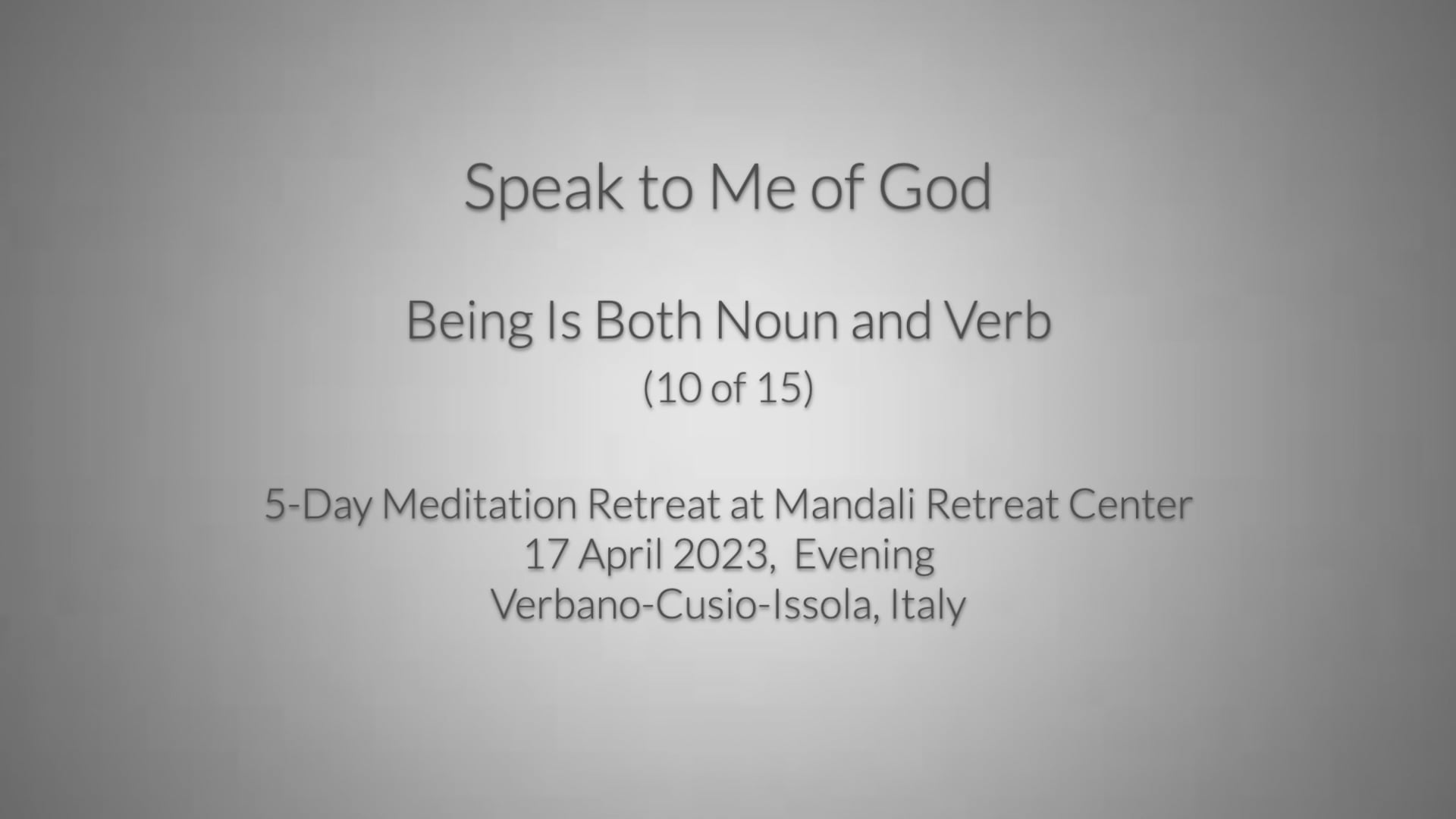 Speak to Me of God

Being Is Both Noun and Verb
(10 of 15)

5-Day Meditation Retreat at Mandali Retreat Center
17 April 2023,  Evening
Verbano-Cusio-Issola, Italy